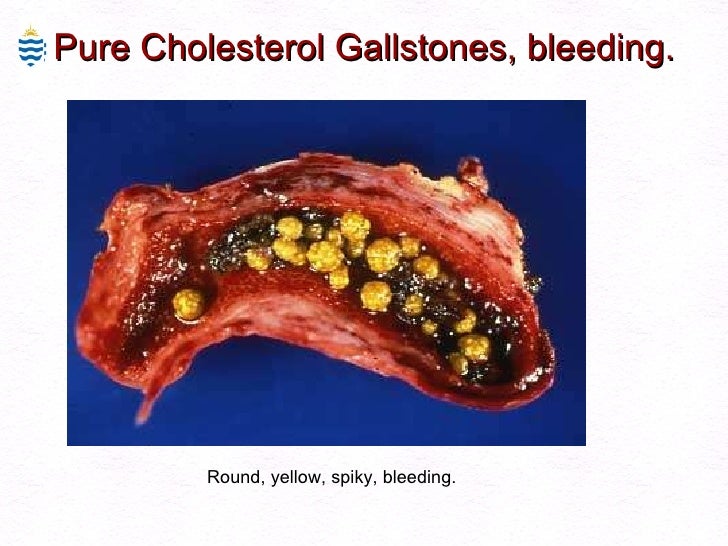 Pure Cholesterol Gallstones, bleeding.

Round, yellow, spiky, bleeding.